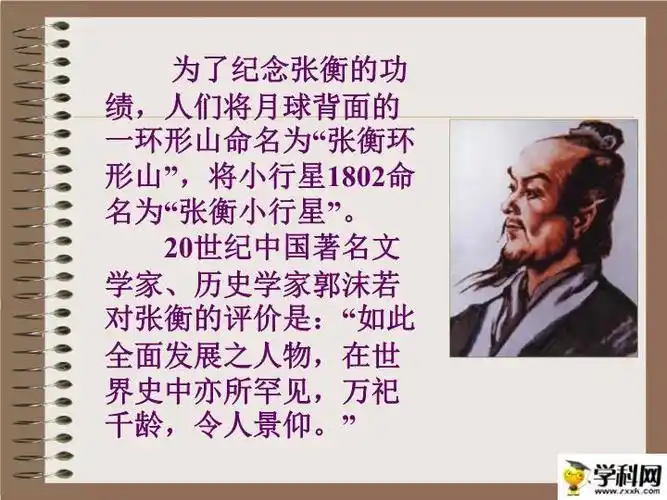 为了纪念张衡的功绩，人们将月球背面的一环形山命名为“张衡环形山”，将小行星1802命名为“张衡小行星”。

20世纪中国著名文学家、历史学家郭沫若对张衡的评价是：“如此全面发展之人物，在世界史中亦所罕见，万祀千龄，令人景仰。”

学科网
www.zxxk.com